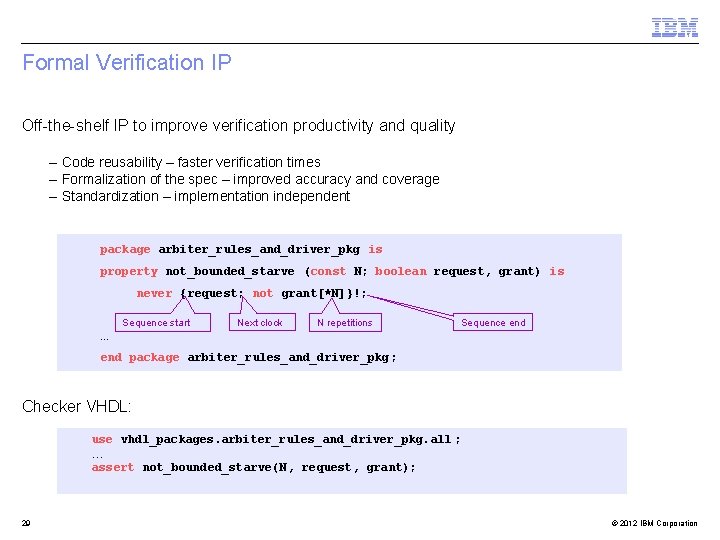 IBM

Formal Verification IP

Off-the-shelf IP to improve verification productivity and quality

– Code reusability – faster verification times
– Formalization of the spec – improved accuracy and coverage
– Standardization – implementation independent

package arbiter_rules_and_driver_pkg is
property not_bounded_starve (const N; boolean request, grant) is
never {request; not grant[*N]}!;
Sequence start
Next clock
N repetitions
Sequence end
...
end package arbiter_rules_and_driver_pkg;

Checker VHDL:

use vhdl_packages.arbiter_rules_and_driver_pkg.all;
...
assert not_bounded_starve(N, request, grant);

29

© 2012 IBM Corporation